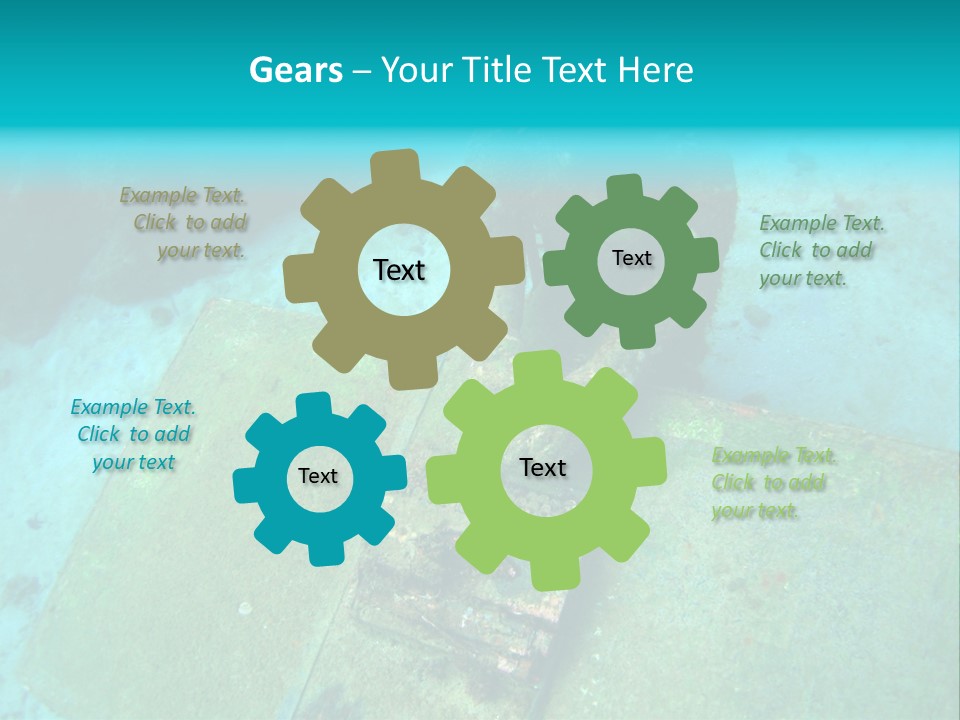 Gears – Your Title Text Here

Example Text. Click to add your text.

Text

Text

Example Text. Click to add your text.

Example Text. Click to add your text

Text

Text

Example Text. Click to add your text.